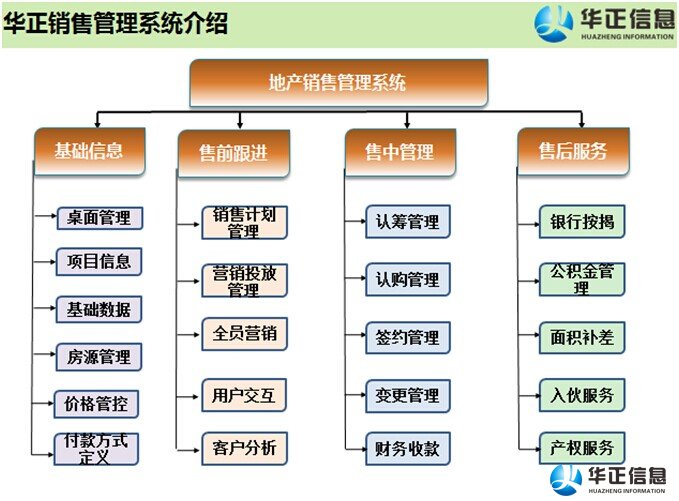 华正销售管理系统介绍

华正信息
HUAZHENG INFORMATION

地产销售管理系统

基础信息

桌面管理

项目信息

基础数据

房源管理

价格管控

付款方式定义

售前跟进

销售计划管理

营销投放管理

全员营销

用户交互

客户分析

售中管理

认筹管理

认购管理

签约管理

变更管理

财务收款

售后服务

银行按揭

公积金管理

面积补差

入伙服务

产权服务

华正信息
HUAZHENG INFORMATION